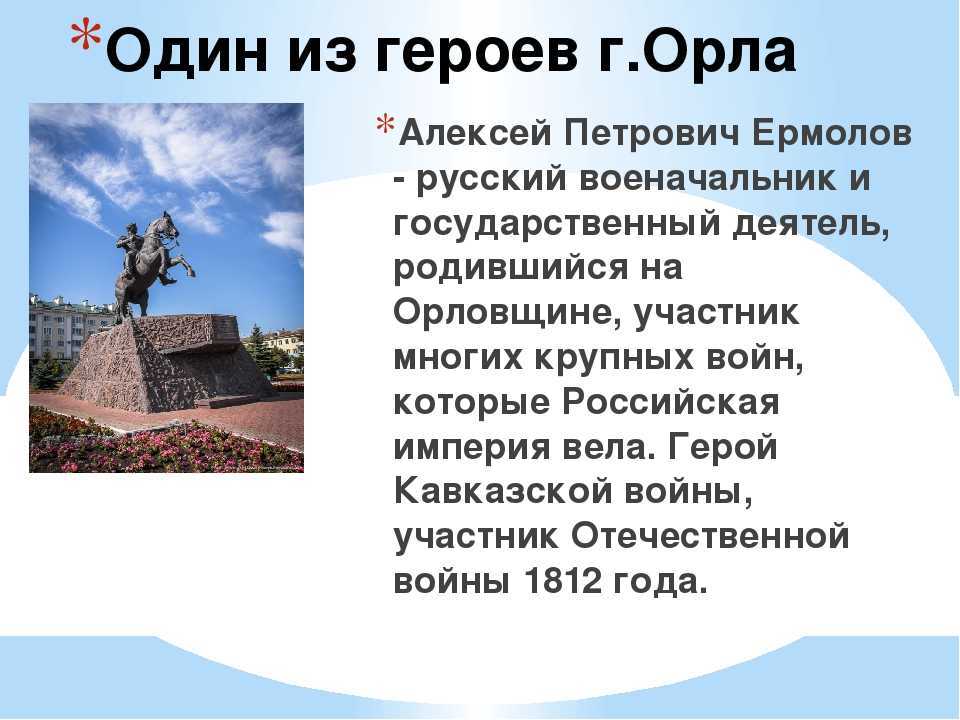 *Один из героев г.Орла

*Алексей Петрович Ермолов - русский военачальник и государственный деятель, родившийся на Орловщине, участник многих крупных войн, которые Российская империя вела. Герой Кавказской войны, участник Отечественной войны 1812 года.